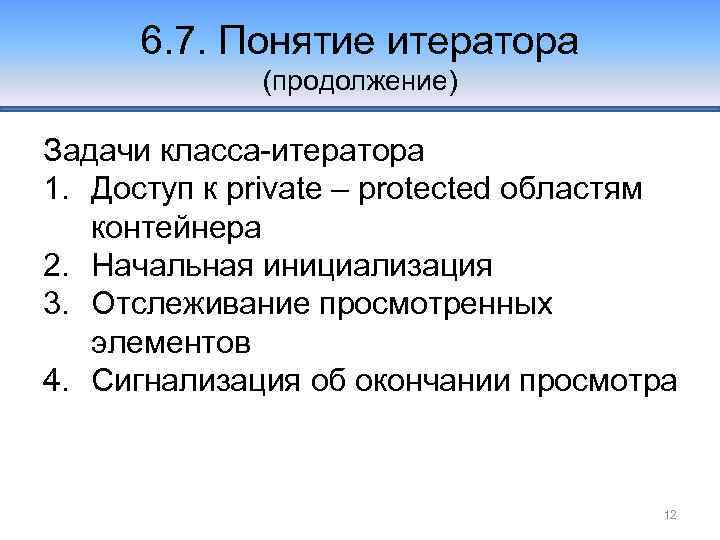 6.7. Понятие итератора
(продолжение)

Задачи класса-итератора
1. Доступ к private – protected областям контейнера
2. Начальная инициализация
3. Отслеживание просмотренных элементов
4. Сигнализация об окончании просмотра

12